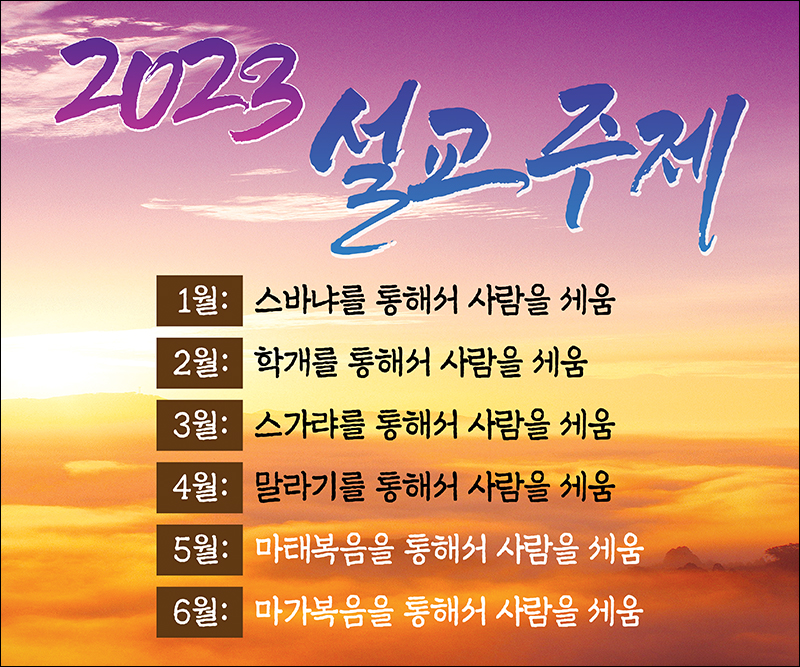 2023 설교주제

1월: 스바냐를 통해서 사람을 세움

2월: 학개를 통해서 사람을 세움

3월: 스가랴를 통해서 사람을 세움

4월: 말라기를 통해서 사람을 세움

5월: 마태복음을 통해서 사람을 세움

6월: 마가복음을 통해서 사람을 세움